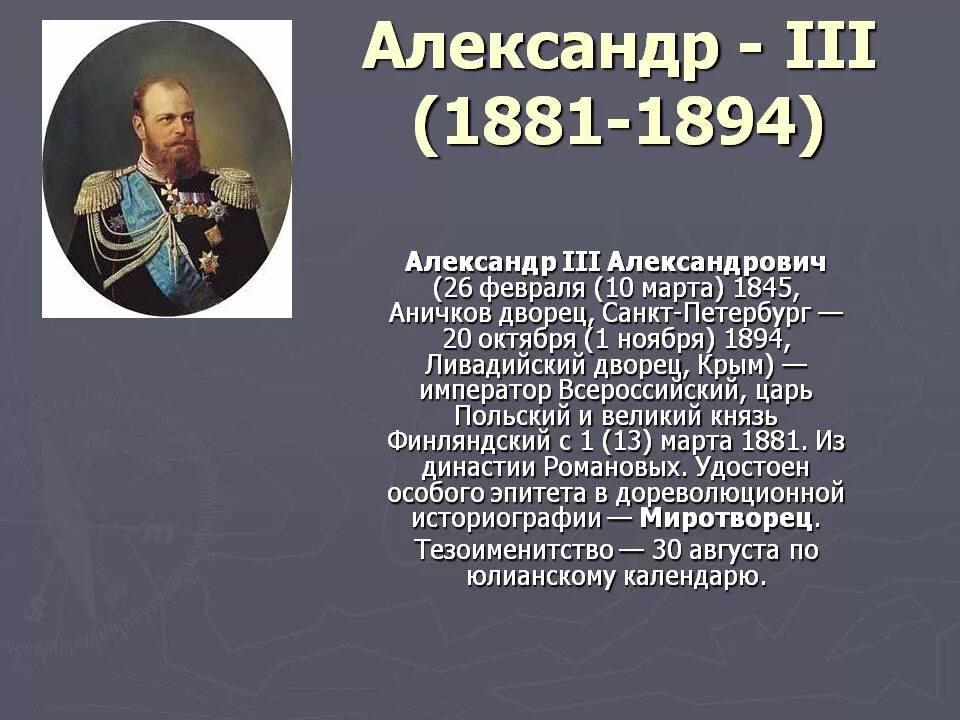 Александр - III (1881-1894)

Александр III Александрович (26 февраля (10 марта) 1845, Аничков дворец, Санкт-Петербург — 20 октября (1 ноября) 1894, Ливадийский дворец, Крым) — император Всероссийский, царь Польский и великий князь Финляндский с 1 (13) марта 1881. Из династии Романовых. Удостоен особого эпитета в дореволюционной историографии — Миротворец.

Тезоименитство — 30 августа по юлианскому календарю.